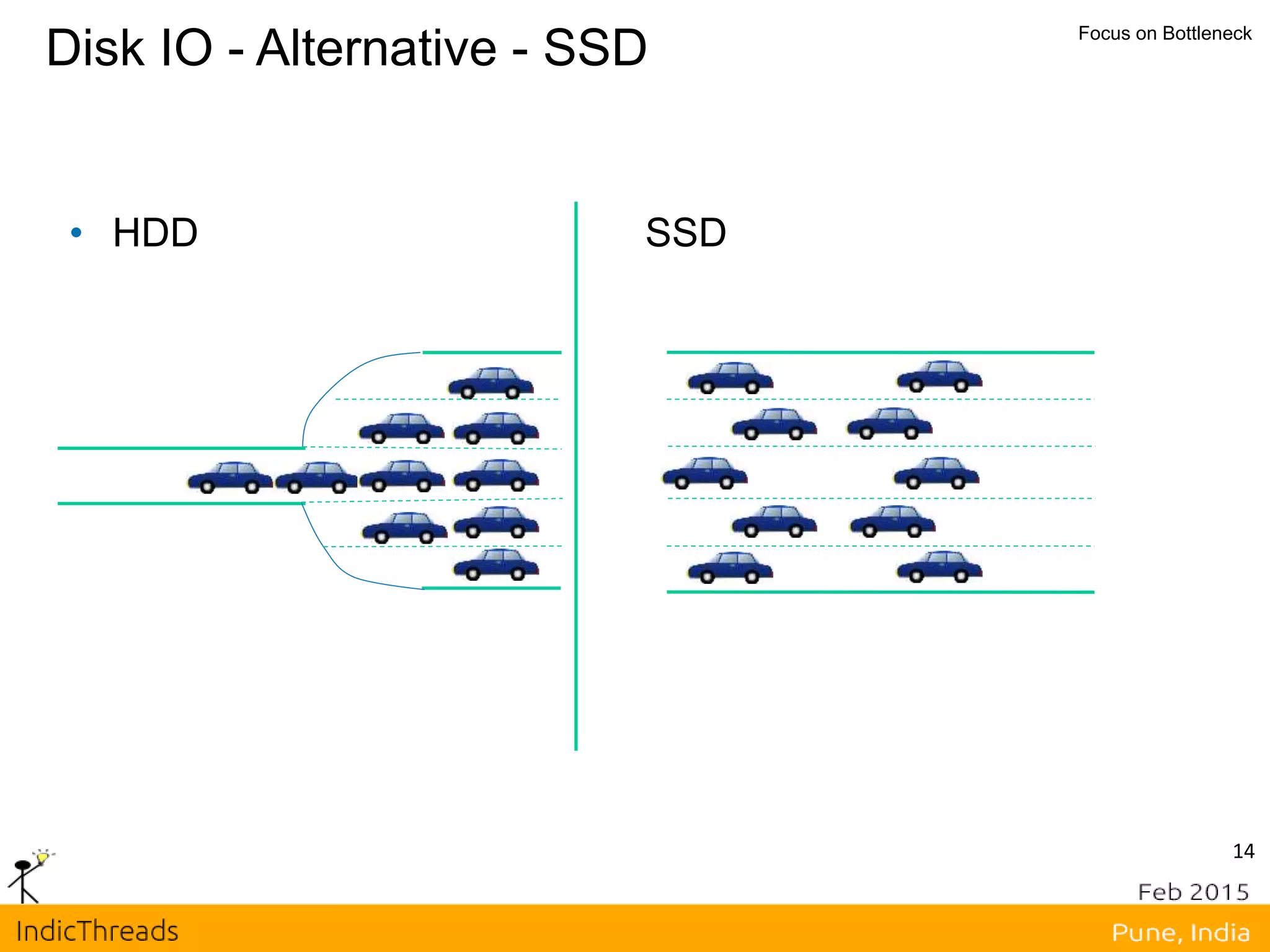 Disk IO - Alternative - SSD

Focus on Bottleneck

• HDD

SSD

14

Feb 2015

IndicThreads

Pune, India